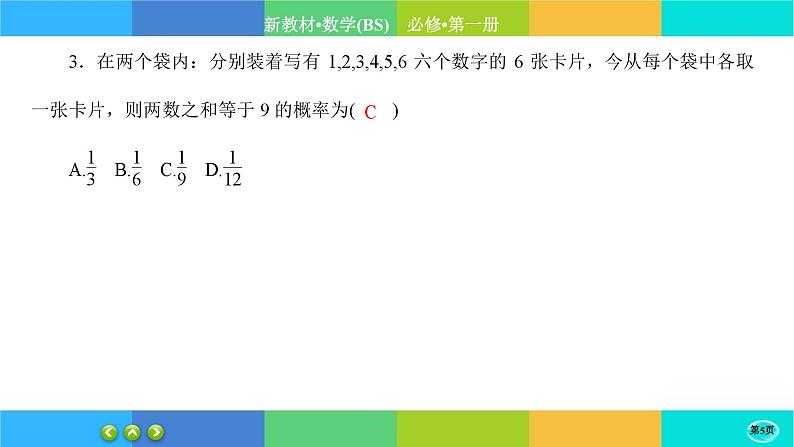 新教材•数学(BS)　必修•第一册

3．在两个袋内：分别装着写有 1,2,3,4,5,6 六个数字的 6 张卡片，今从每个袋中各取一张卡片，则两数之和等于 9 的概率为( C )

A.$\frac{1}{3}$　B.$\frac{1}{6}$　C.$\frac{1}{9}$　D.$\frac{1}{12}$

第5页